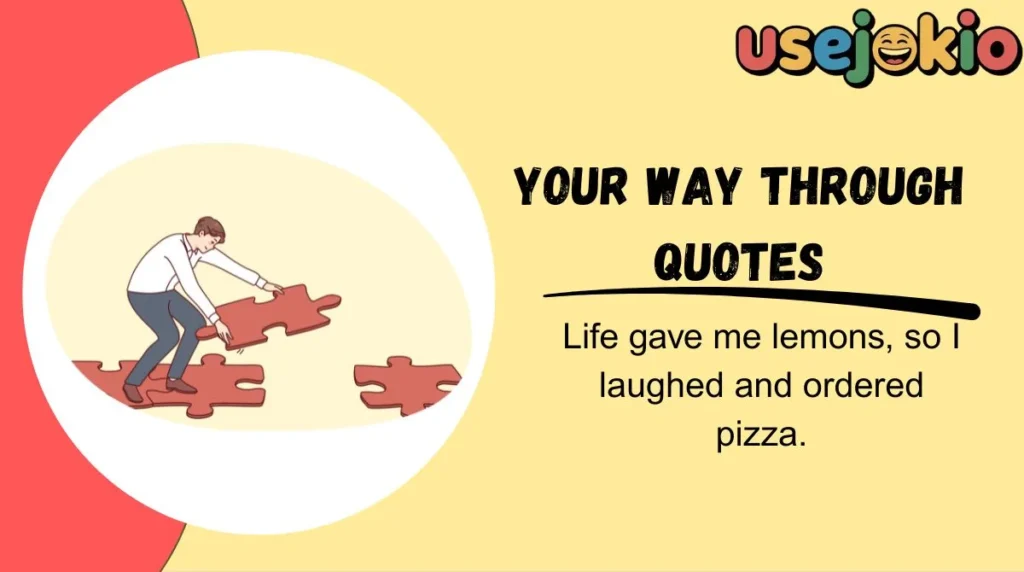 usejokio

YOUR WAY THROUGH QUOTES

Life gave me lemons, so I laughed and ordered pizza.